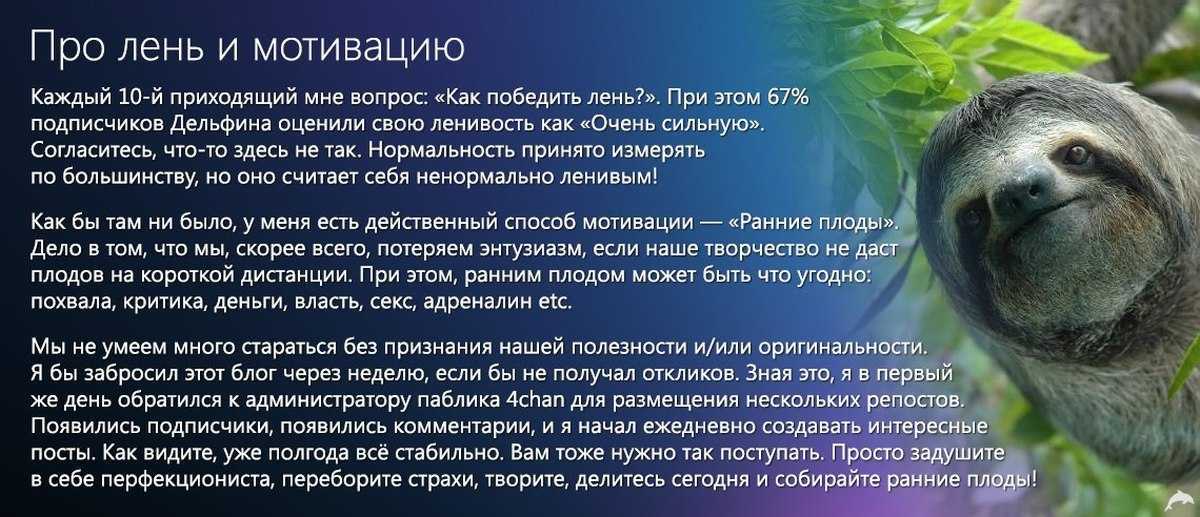 Про лень и мотивацию

Каждый 10-й приходящий мне вопрос: «Как победить лень?». При этом 67% подписчиков Дельфина оценили свою ленивость как «Очень сильную». Согласитесь, что-то здесь не так. Нормальность принято измерять по большинству, но оно считает себя ненормально ленивым!

Как бы там ни было, у меня есть действенный способ мотивации — «Ранние плоды». Дело в том, что мы, скорее всего, потеряем энтузиазм, если наше творчество не даст плодов на короткой дистанции. При этом, ранним плодом может быть что угодно: похвала, критика, деньги, власть, секс, адреналин etc.

Мы не умеем много стараться без признания нашей полезности и/или оригинальности. Я бы забросил этот блог через неделю, если бы не получал откликов. Зная это, я в первый же день обратился к администратору паблика 4chan для размещения нескольких репостов. Появились подписчики, появились комментарии, и я начал ежедневно создавать интересные посты. Как видите, уже полгода всё стабильно. Вам тоже нужно так поступать. Просто задушите в себе перфекциониста, переборите страхи, творите, делитесь сегодня и собирайте ранние плоды!